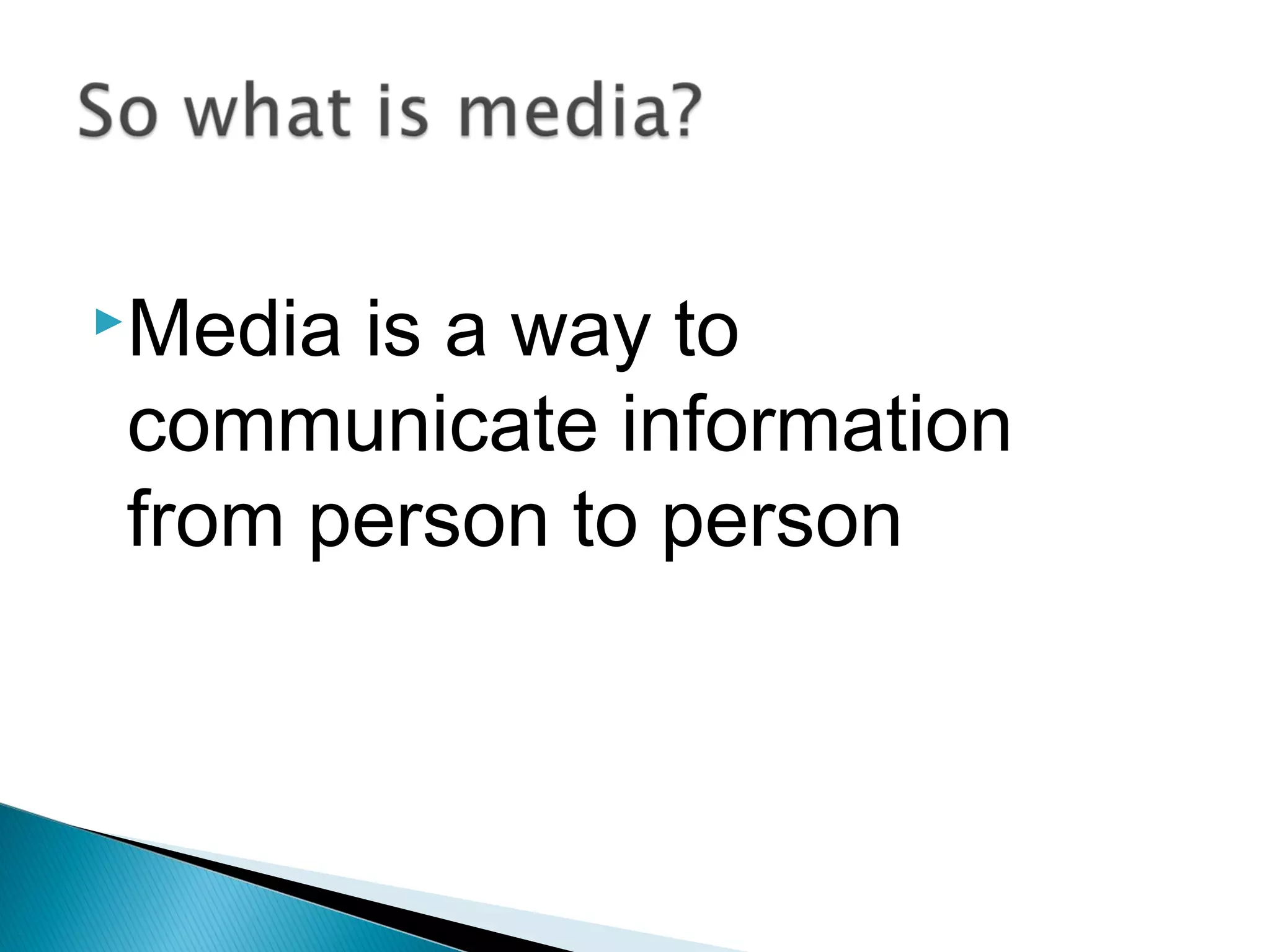 So what is media?

▸ Media is a way to communicate information from person to person